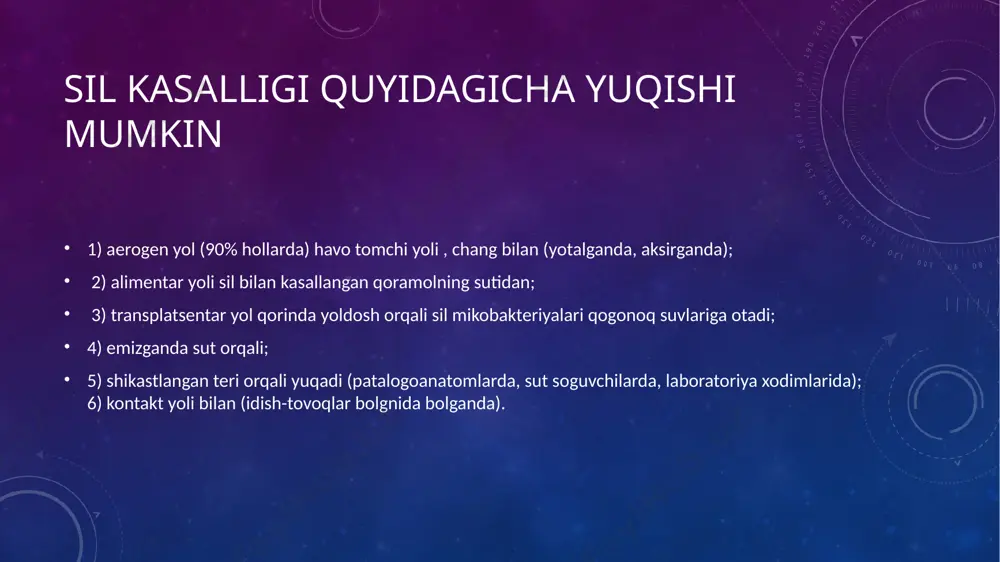 SIL KASALLIGI QUYIDAGICHA YUQISHI MUMKIN

• 1) aerogen yol (90% hollarda) havo tomchi yoli , chang bilan (yotalganda, aksirganda);

• 2) alimentar yoli sil bilan kasallangan qoramolning sutidan;

• 3) transplatsentar yol qorinda yoldosh orqali sil mikobakteriyalari qogonoq suvlariga otadi;

• 4) emizganda sut orqali;

• 5) shikastlangan teri orqali yuqadi (patalogoanatomlarda, sut soguvchilarda, laboratoriya xodimlarida); 6) kontakt yoli bilan (idish-tovoqlar bolgnida bolganda).